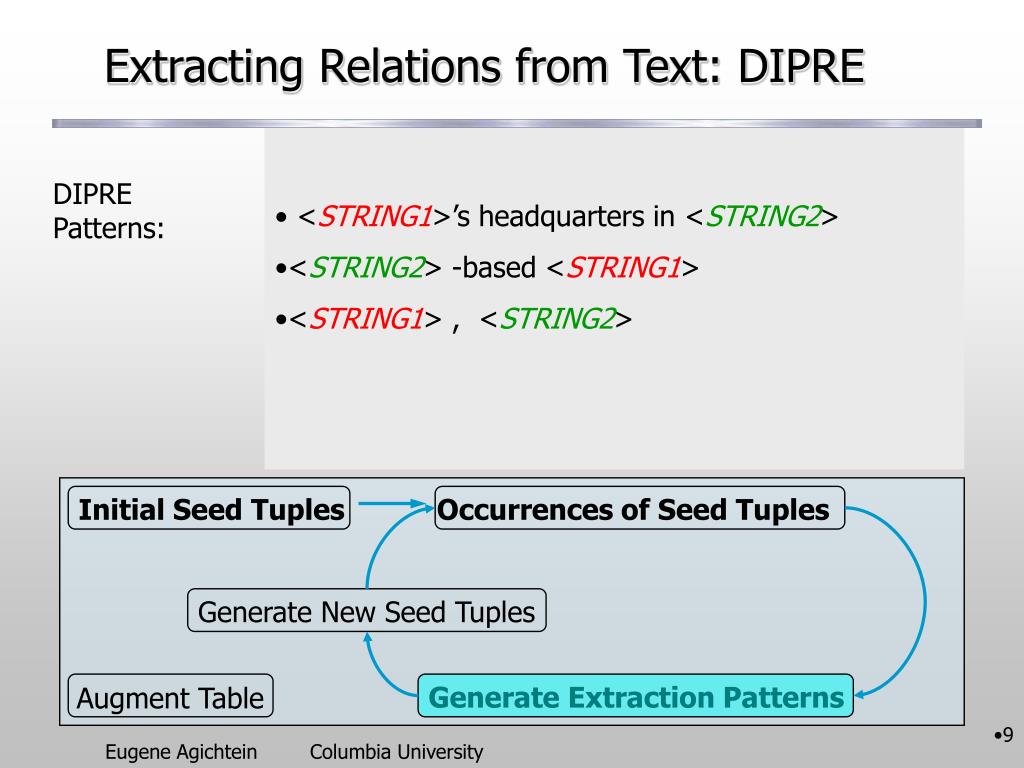 Extracting Relations from Text: DIPRE

DIPRE Patterns:

• <STRING1>'s headquarters in <STRING2>

•<STRING2> -based <STRING1>

•<STRING1> , <STRING2>

Initial Seed Tuples

Occurrences of Seed Tuples

Generate New Seed Tuples

Augment Table

Generate Extraction Patterns

Eugene Agichtein Columbia University

•9